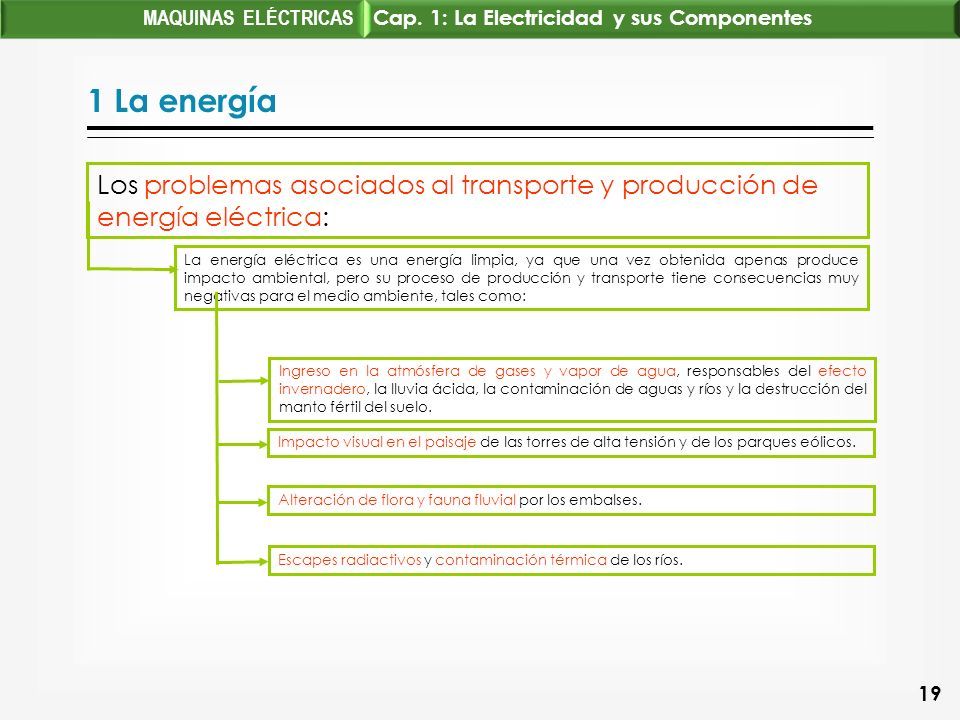 MAQUINAS ELÉCTRICAS Cap. 1: La Electricidad y sus Componentes

1 La energía

Los problemas asociados al transporte y producción de energía eléctrica:

La energía eléctrica es una energía limpia, ya que una vez obtenida apenas produce impacto ambiental, pero su proceso de producción y transporte tiene consecuencias muy negativas para el medio ambiente, tales como:

Ingreso en la atmósfera de gases y vapor de agua, responsables del efecto invernadero, la lluvia ácida, la contaminación de aguas y ríos y la destrucción del manto fértil del suelo.

Impacto visual en el paisaje de las torres de alta tensión y de los parques eólicos.

Alteración de flora y fauna fluvial por los embalses.

Escapes radiactivos y contaminación térmica de los ríos.

19